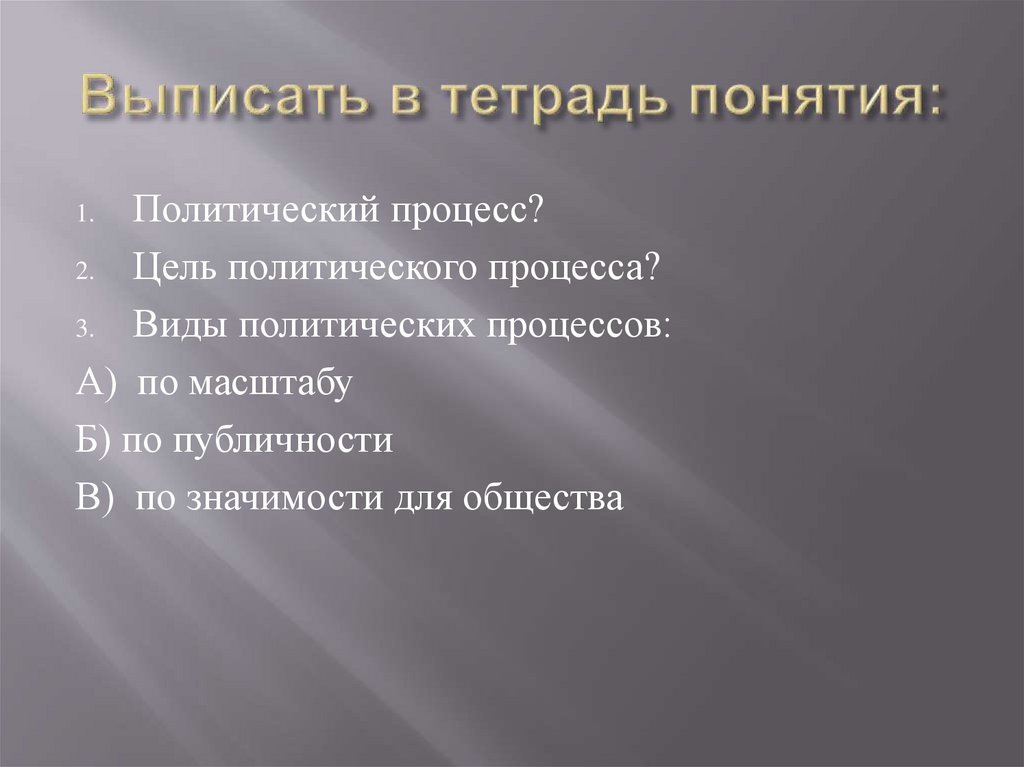 Выписать в тетрадь понятия:

1. Политический процесс?
2. Цель политического процесса?
3. Виды политических процессов:
А) по масштабу
Б) по публичности
В) по значимости для общества